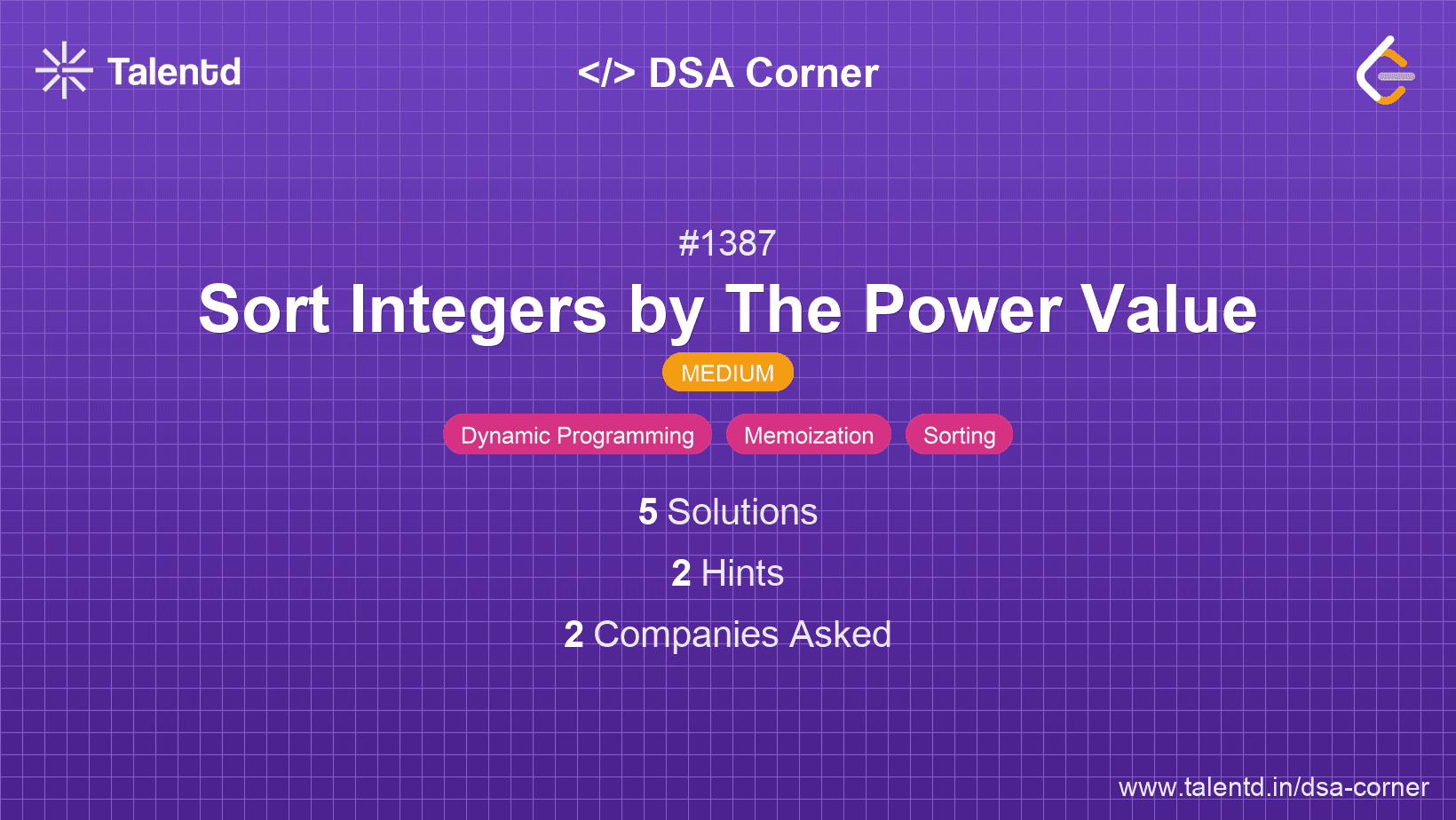 Talentd

</> DSA Corner

#1387

Sort Integers by The Power Value

MEDIUM

Dynamic Programming Memoization Sorting

5 Solutions

2 Hints

2 Companies Asked

www.talentd.in/dsa-corner